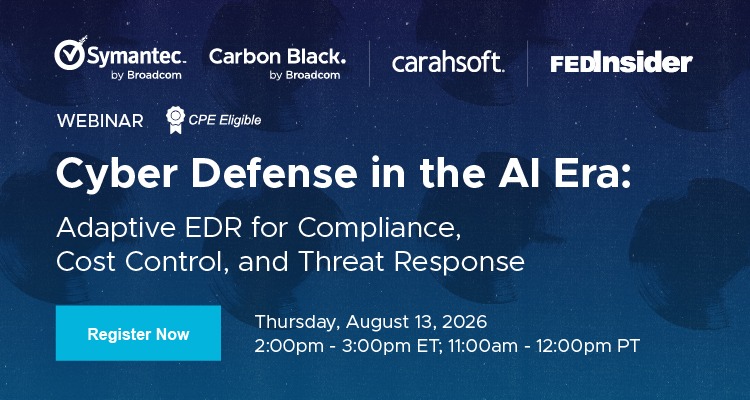 Symantec. by Broadcom

Carbon Black. by Broadcom

carahsoft.

FEDInsider

WEBINAR

CPE Eligible

Cyber Defense in the AI Era:

Adaptive EDR for Compliance, Cost Control, and Threat Response

Register Now

Thursday, August 13, 2026
2:00pm - 3:00pm ET; 11:00am - 12:00pm PT